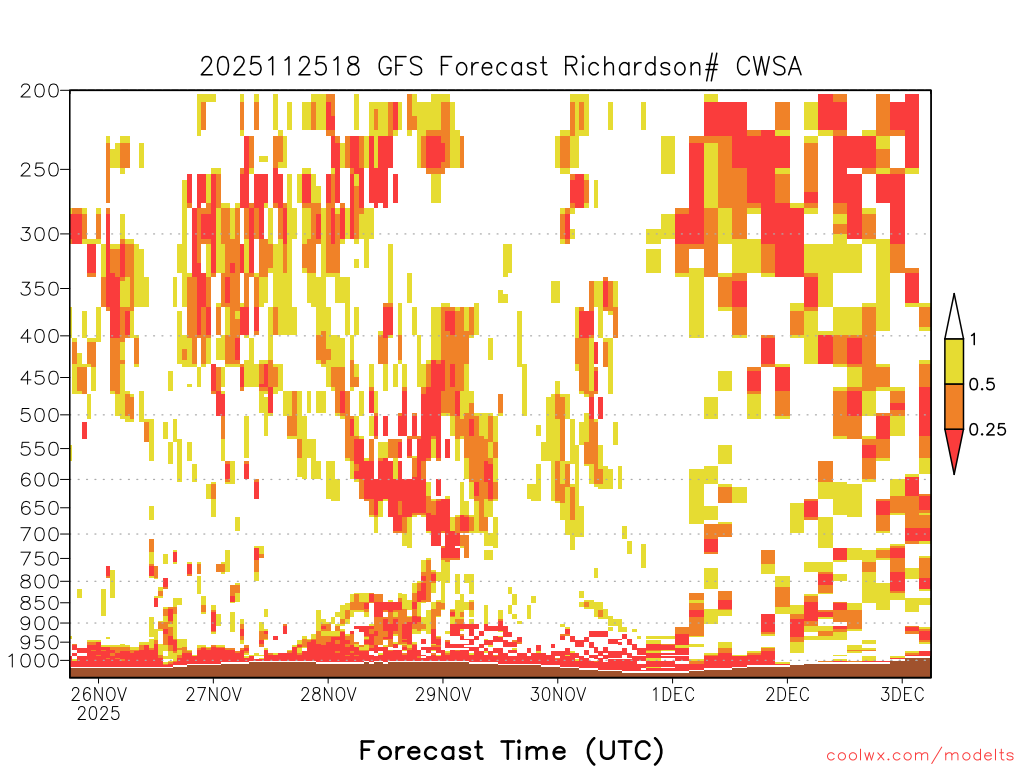 2025112518 GFS Forecast Richardson# CWSA

200
250
300
350
400
450
500
550
600
650
700
750
800
850
900
950
1000

1
0.5
0.25

26NOV
2025
27NOV
28NOV
29NOV
30NOV
1DEC
2DEC
3DEC

Forecast Time (UTC)

coolwx.com/modelts